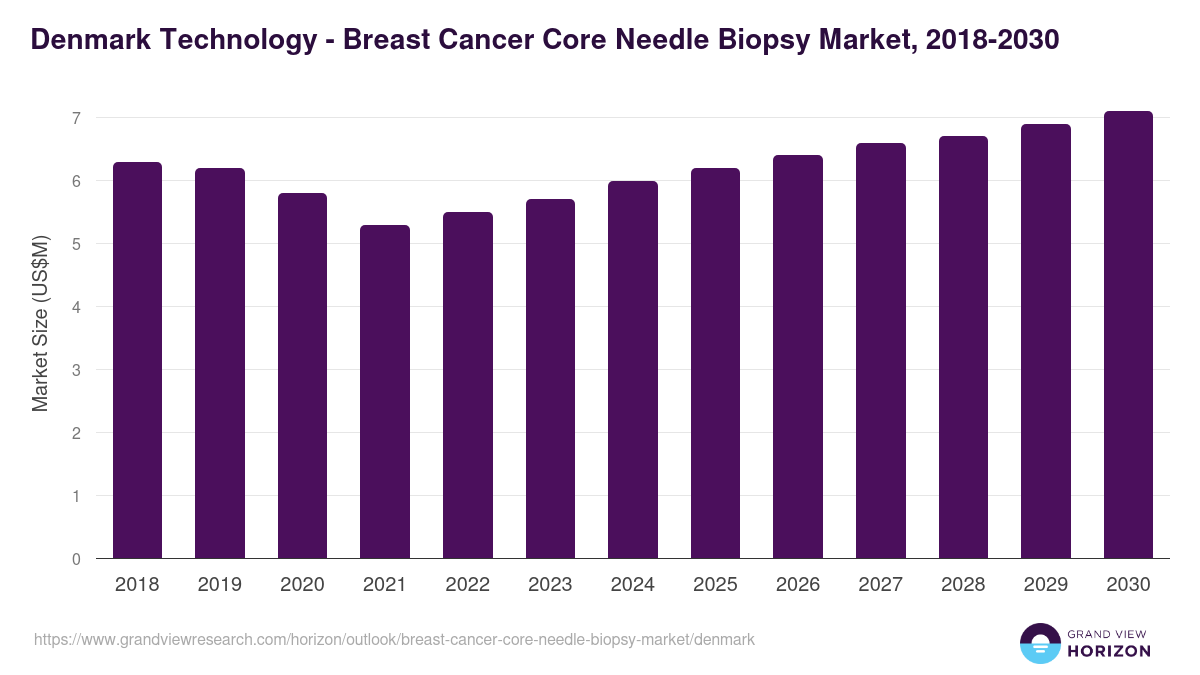 Denmark Technology - Breast Cancer Core Needle Biopsy Market, 2018-2030

Market Size (US$M)

7
6
5
4
3
2
1
0

2018 2019 2020 2021 2022 2023 2024 2025 2026 2027 2028 2029 2030

https://www.grandviewresearch.com/horizon/outlook/breast-cancer-core-needle-biopsy-market/denmark

GRAND VIEW HORIZON